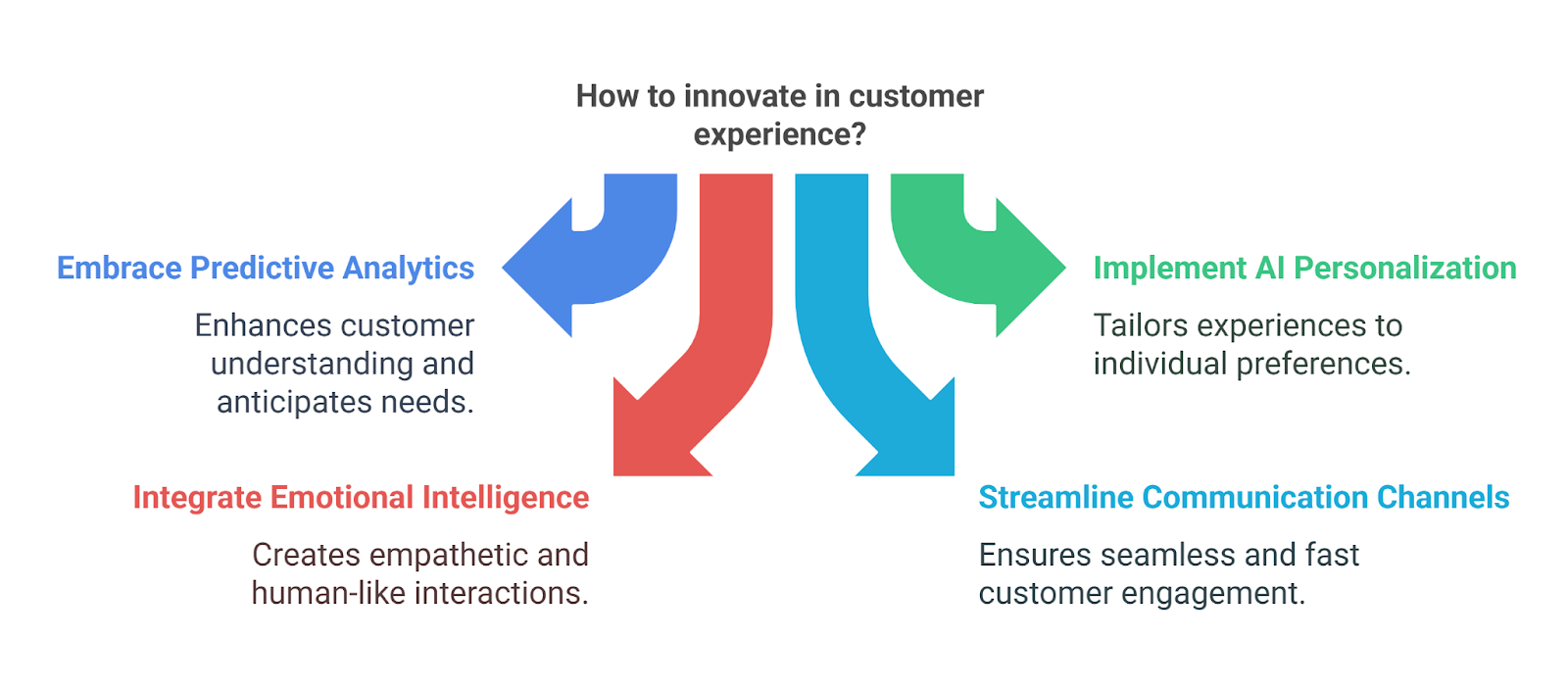 How to innovate in customer experience?

Embrace Predictive Analytics

Enhances customer understanding and anticipates needs.

Implement AI Personalization

Tailors experiences to individual preferences.

Integrate Emotional Intelligence

Creates empathetic and human-like interactions.

Streamline Communication Channels

Ensures seamless and fast customer engagement.